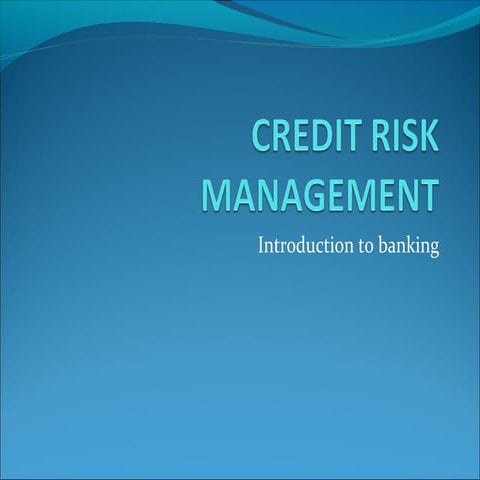 CREDIT RISK MANAGEMENT

Introduction to banking